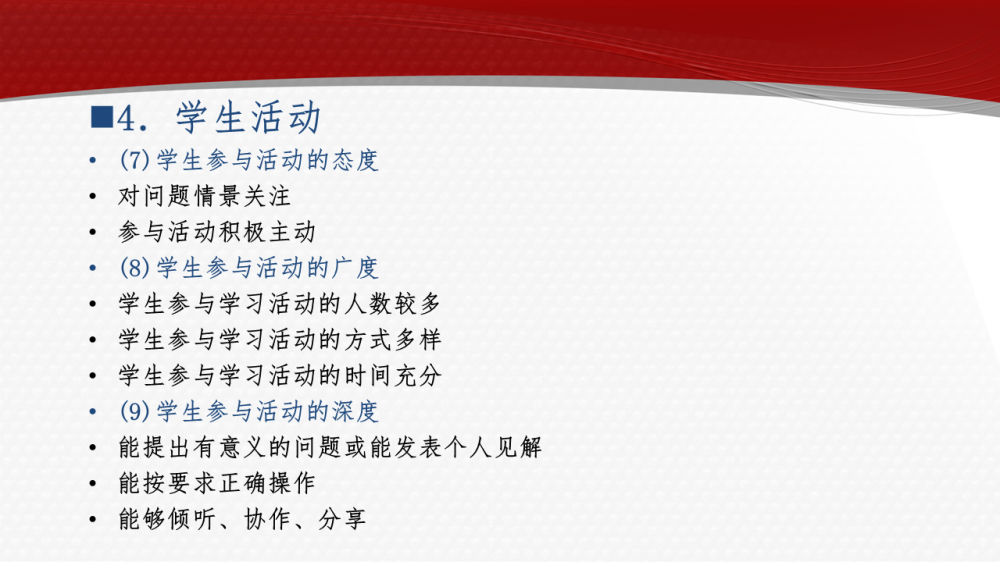 ■4. 学生活动

• (7)学生参与活动的态度
• 对问题情景关注
• 参与活动积极主动
• (8)学生参与活动的广度
• 学生参与学习活动的人数较多
• 学生参与学习活动的方式多样
• 学生参与学习活动的时间充分
• (9)学生参与活动的深度
• 能提出有意义的问题或能发表个人见解
• 能按要求正确操作
• 能够倾听、协作、分享